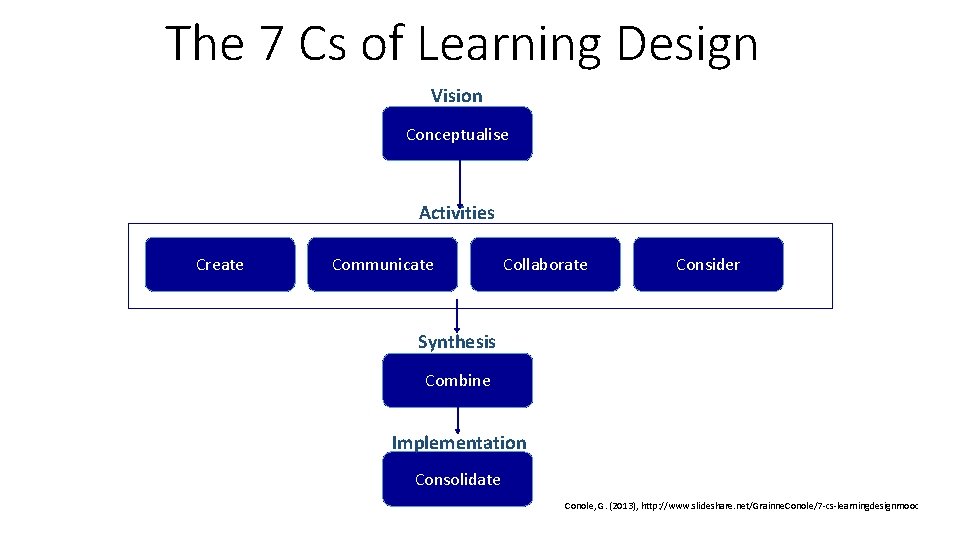 The 7 Cs of Learning Design

Vision

Conceptualise

Activities

Create

Communicate

Collaborate

Consider

Synthesis

Combine

Implementation

Consolidate

Conole, G. (2013), http://www.slideshare.net/GrainneConole/7-cs-learningdesignmooc